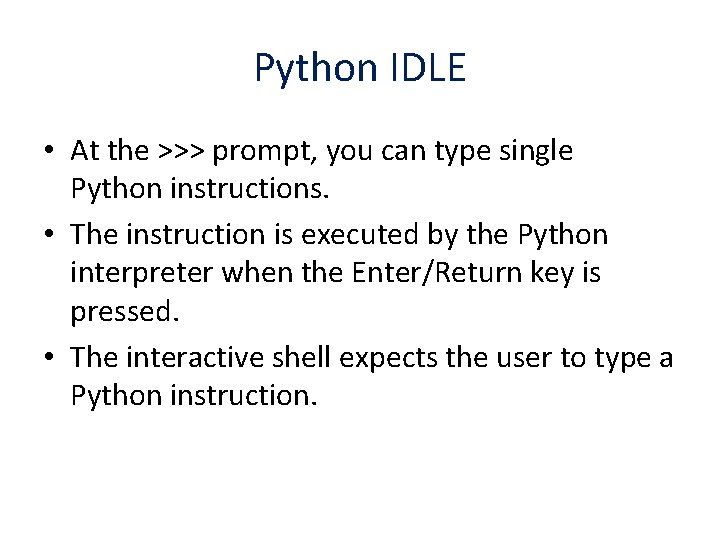 Python IDLE

• At the >>> prompt, you can type single Python instructions.
• The instruction is executed by the Python interpreter when the Enter/Return key is pressed.
• The interactive shell expects the user to type a Python instruction.